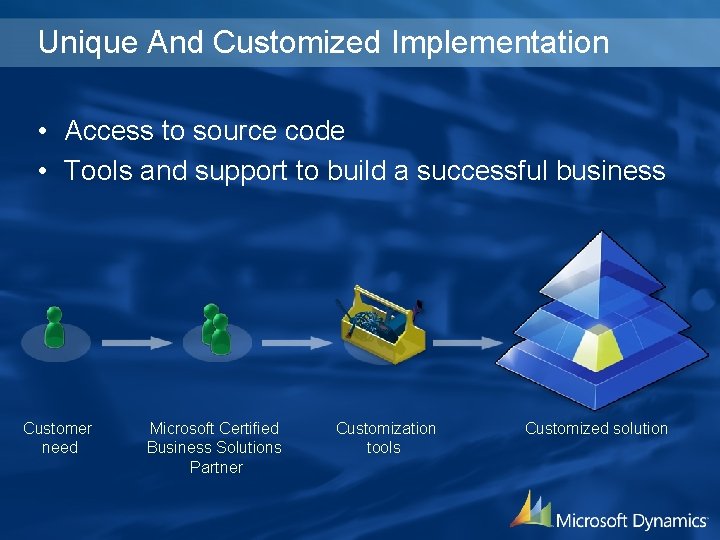 Unique And Customized Implementation

• Access to source code
• Tools and support to build a successful business

Customer need

Microsoft Certified Business Solutions Partner

Customization tools

Customized solution

Microsoft Dynamics